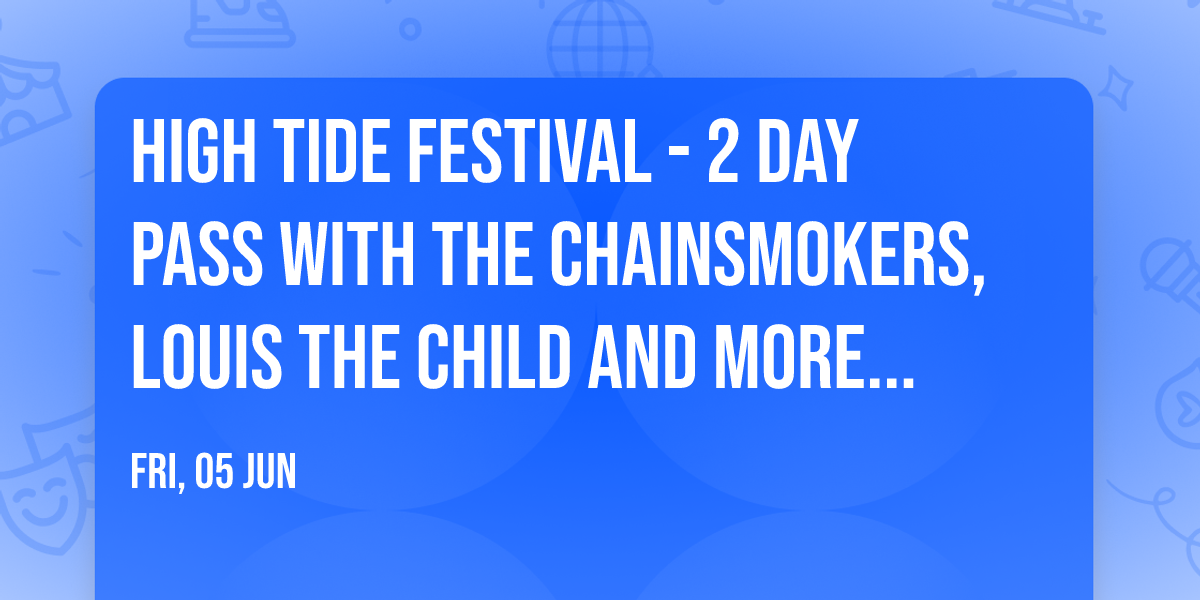 HIGH TIDE FESTIVAL - 2 DAY PASS WITH THE CHAINSMOKERS, LOUIS THE CHILD AND MORE...

FRI, 05 JUN